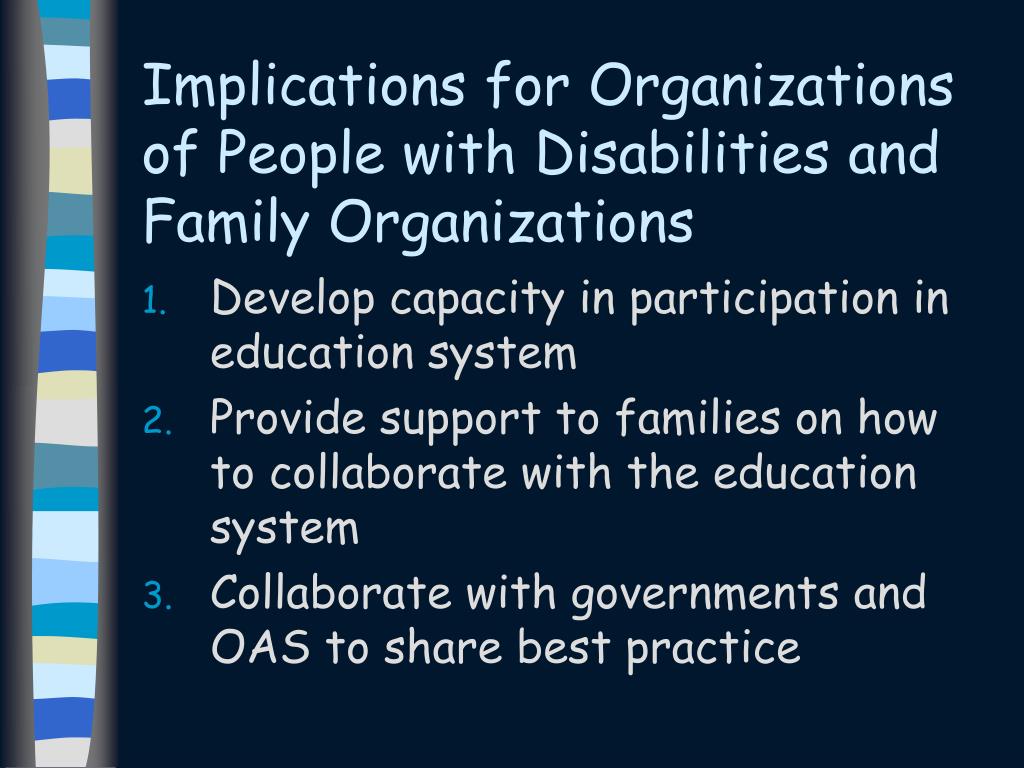 Implications for Organizations of People with Disabilities and Family Organizations

1. Develop capacity in participation in education system
2. Provide support to families on how to collaborate with the education system
3. Collaborate with governments and OAS to share best practice